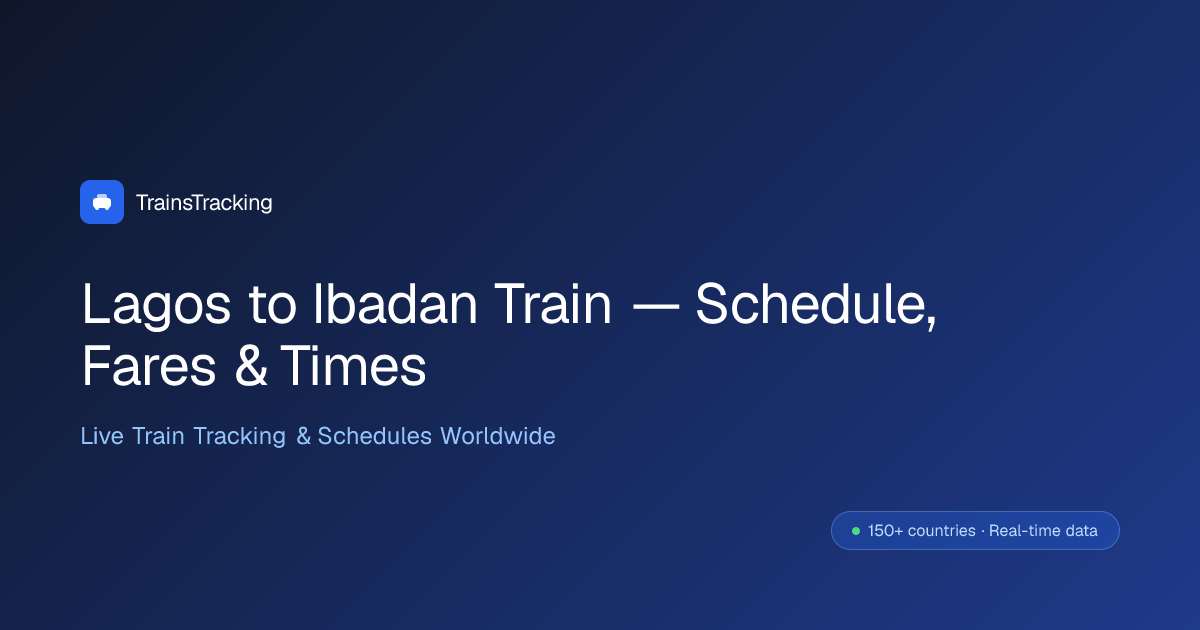 TrainsTracking

Lagos to Ibadan Train — Schedule, Fares & Times

Live Train Tracking & Schedules Worldwide

150+ countries · Real-time data